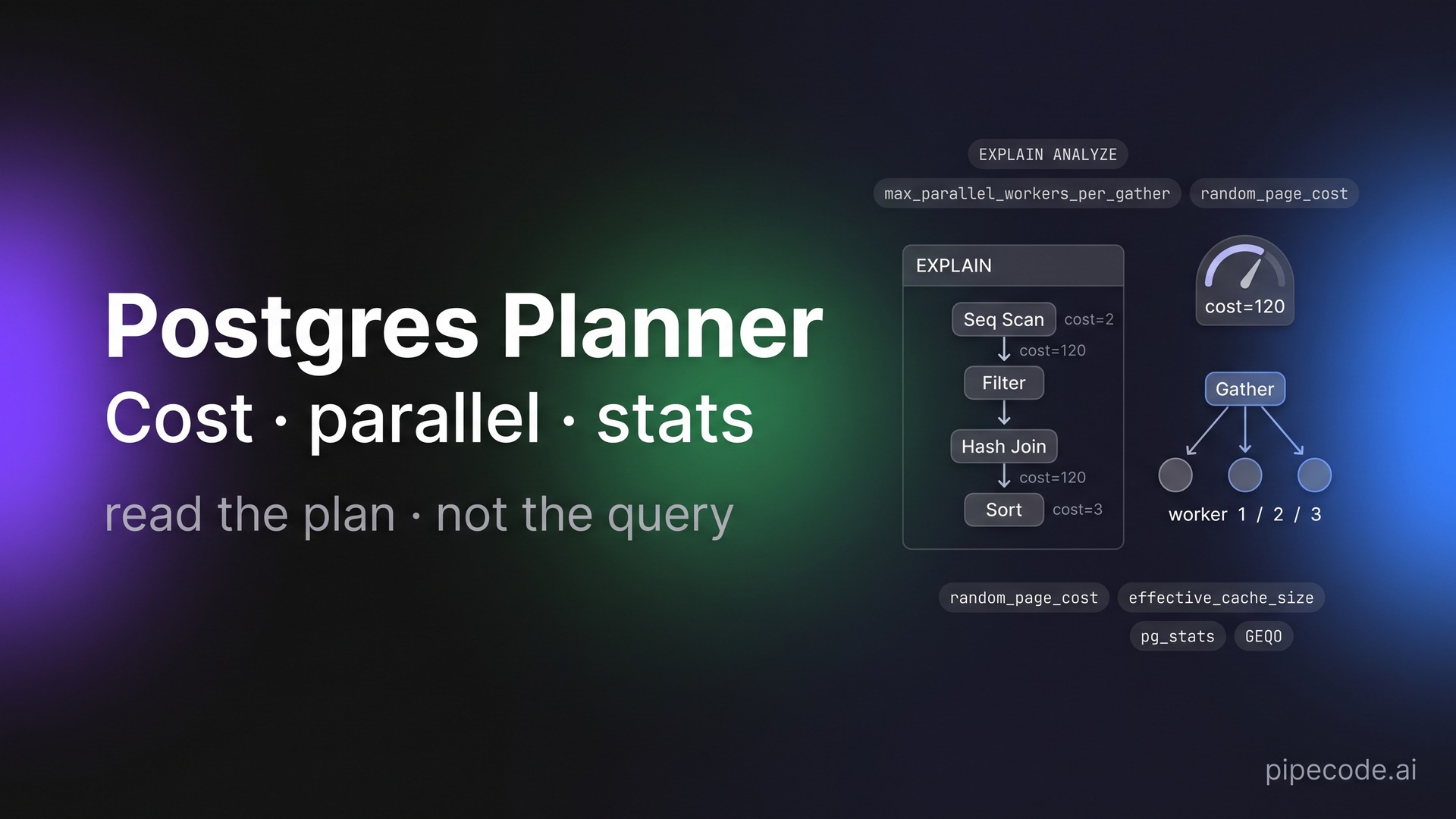 Postgres Planner
Cost · parallel · stats
read the plan · not the query

EXPLAIN ANALYZE
max_parallel_workers_per_gather
random_page_cost

EXPLAIN
Seq Scan cost=2
cost=120
Filter
Hash Join
cost=120
Sort cost=3

cost=120

Gather
worker 1 / 2 / 3

random_page_cost
effective_cache_size
pg_stats
GEQO

pipecode.ai